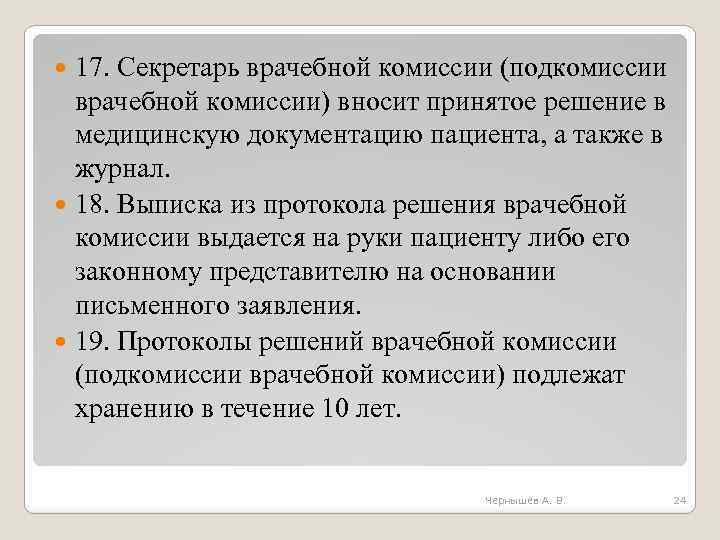 17. Секретарь врачебной комиссии (подкомиссии врачебной комиссии) вносит принятое решение в медицинскую документацию пациента, а также в журнал.

18. Выписка из протокола решения врачебной комиссии выдается на руки пациенту либо его законному представителю на основании письменного заявления.

19. Протоколы решений врачебной комиссии (подкомиссии врачебной комиссии) подлежат хранению в течение 10 лет.

Чернышёв А. В.

24